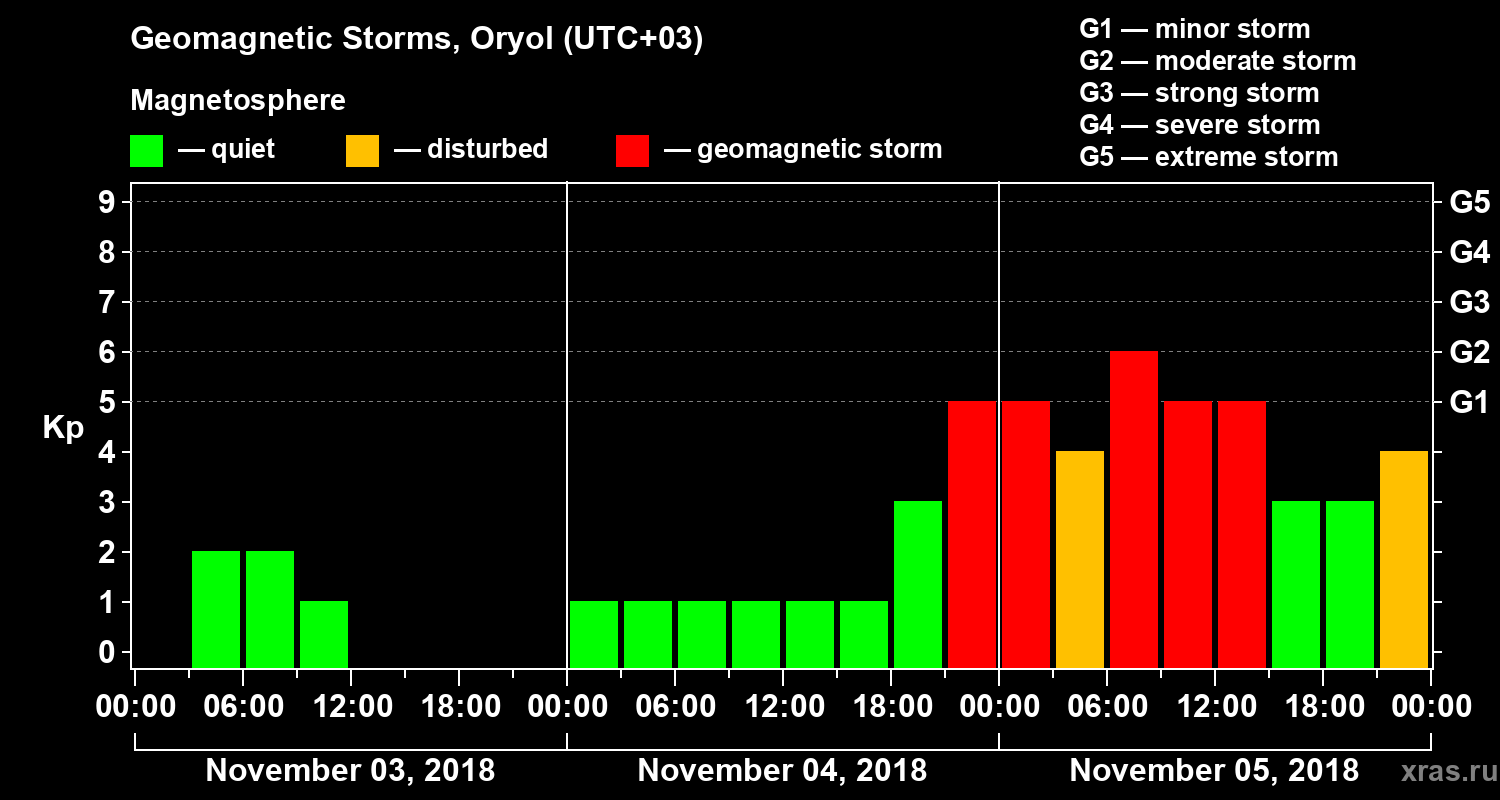 Geomagnetic Storms, Oryol (UTC+03)

Magnetosphere

— quiet — disturbed — geomagnetic storm

G1 — minor storm
G2 — moderate storm
G3 — strong storm
G4 — severe storm
G5 — extreme storm

Kp

9
8
7
6
5
4
3
2
1
0

G5
G4
G3
G2
G1

00:00 06:00 12:00 18:00 00:00 06:00 12:00 18:00 00:00 06:00 12:00 18:00 00:00

November 03, 2018

November 04, 2018

November 05, 2018

xras.ru